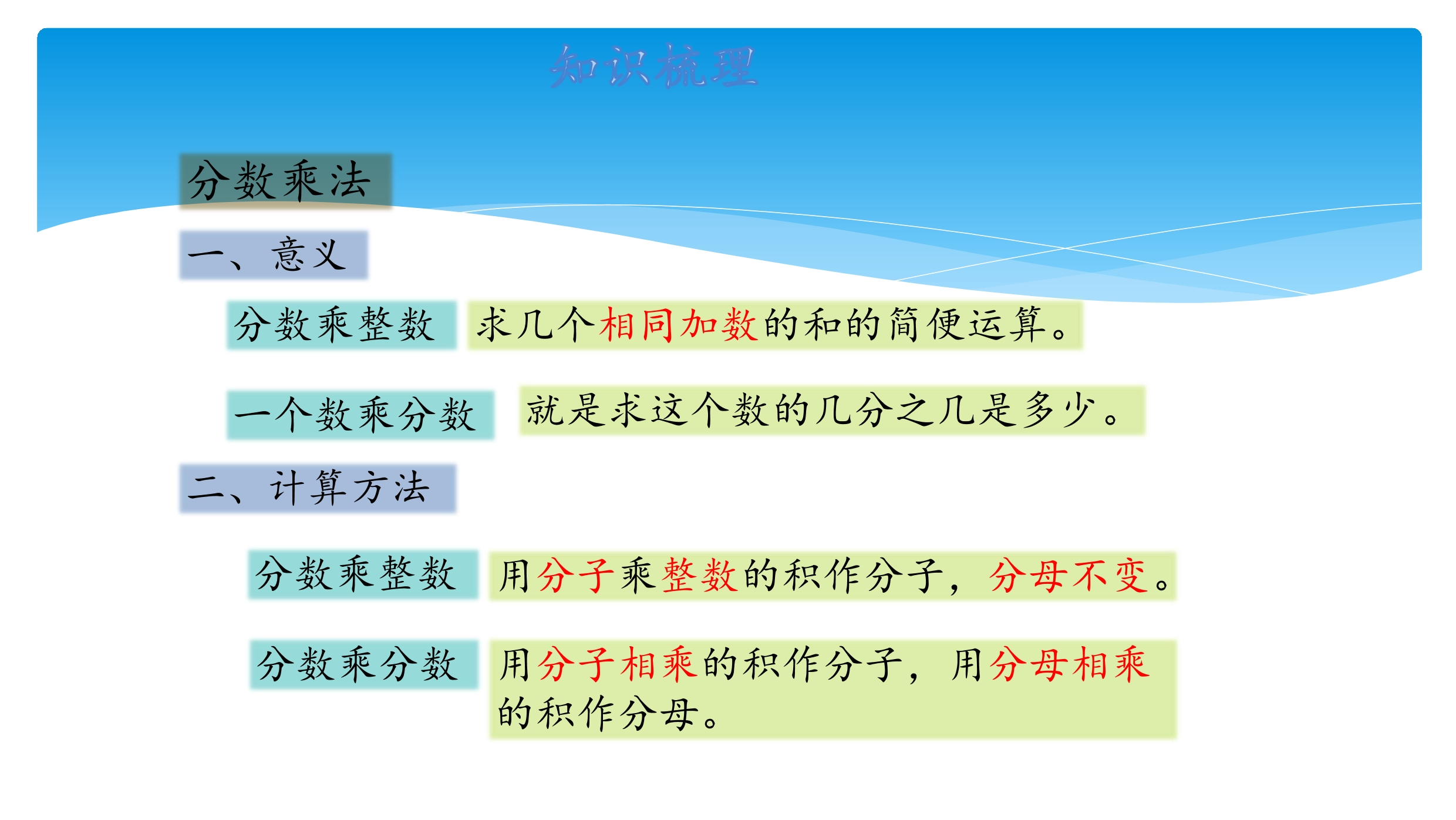 知识梳理

分数乘法

一、意义

分数乘整数 求几个相同加数的和的简便运算。

一个数乘分数 就是求这个数的几分之几是多少。

二、计算方法

分数乘整数 用分子乘整数的积作分子，分母不变。

分数乘分数 用分子相乘的积作分子，用分母相乘的积作分母。